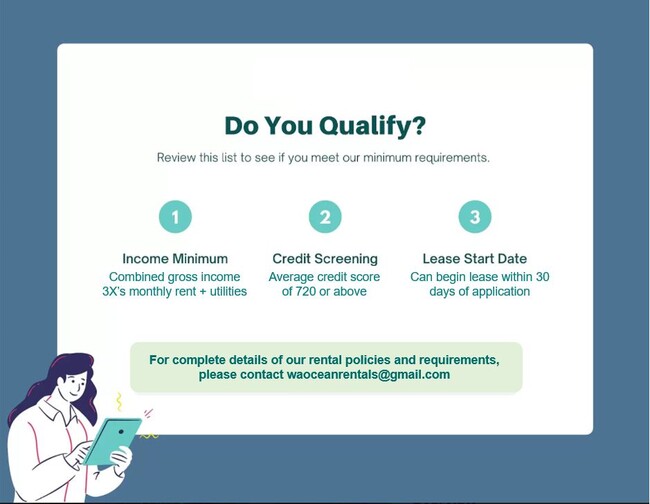 Do You Qualify?

Review this list to see if you meet our minimum requirements.

1

Income Minimum

Combined gross income 3X's monthly rent + utilities

2

Credit Screening

Average credit score of 720 or above

3

Lease Start Date

Can begin lease within 30 days of application

For complete details of our rental policies and requirements, please contact waoceanrentals@gmail.com